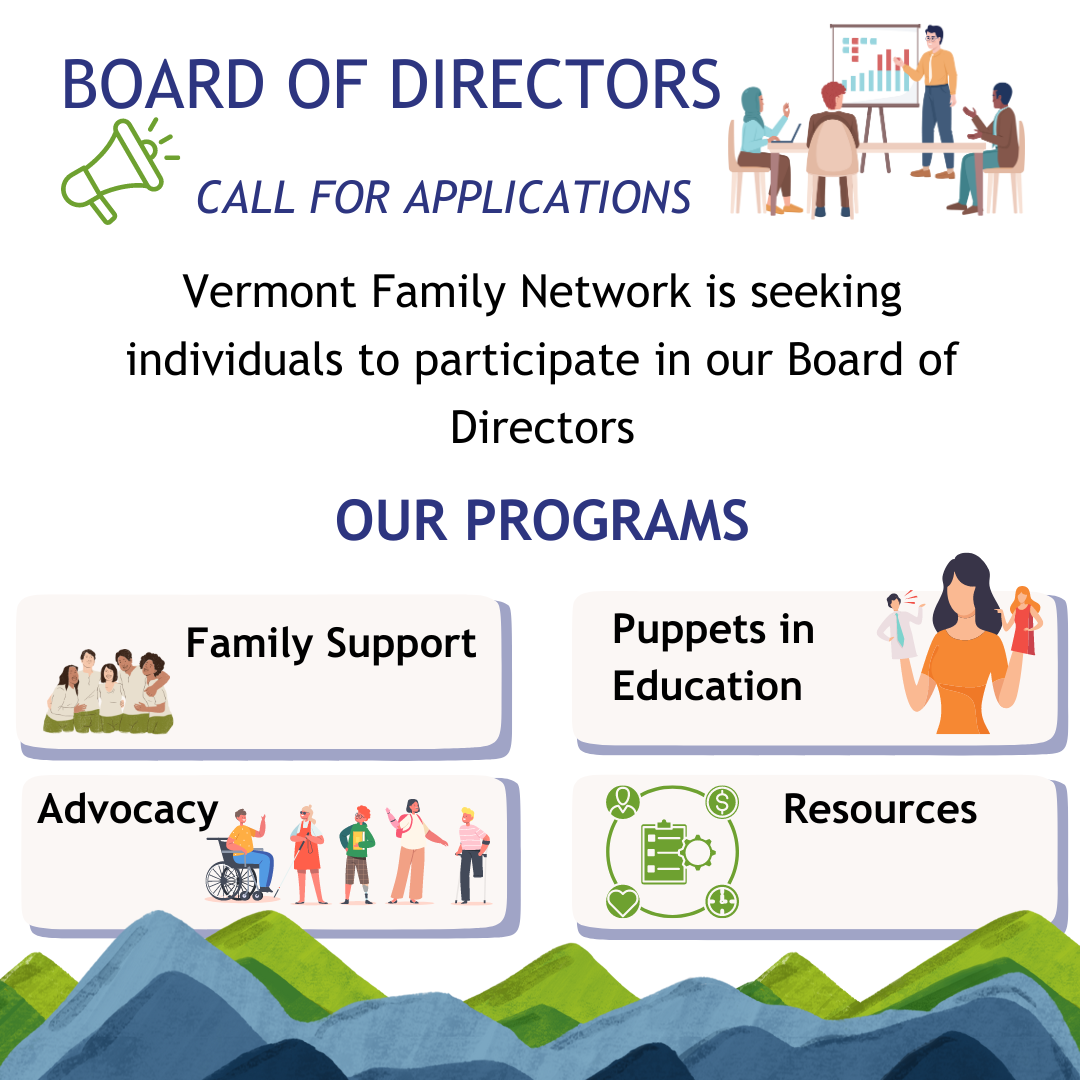 BOARD OF DIRECTORS

CALL FOR APPLICATIONS

Vermont Family Network is seeking individuals to participate in our Board of Directors

OUR PROGRAMS

Family Support

Puppets in Education

Advocacy

Resources